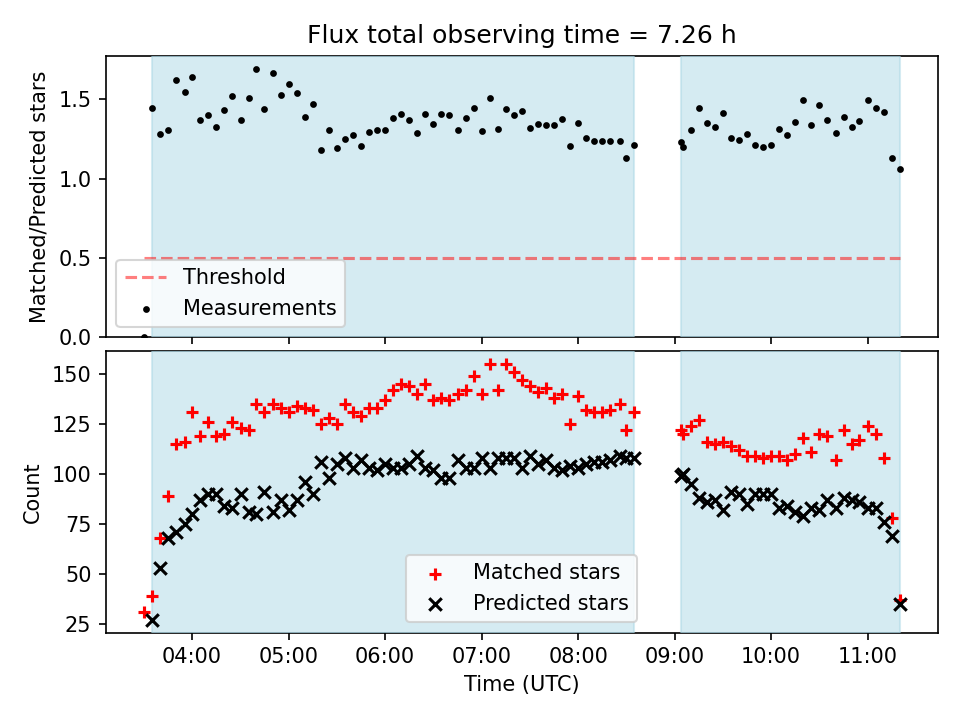 Flux total observing time = 7.26 h

Matched/Predicted stars

1.5
1.0
0.5
0.0

Threshold
Measurements

Count

150
125
100
75
50
25

Matched stars
Predicted stars

04:00
05:00
06:00
07:00
08:00
09:00
10:00
11:00

Time (UTC)